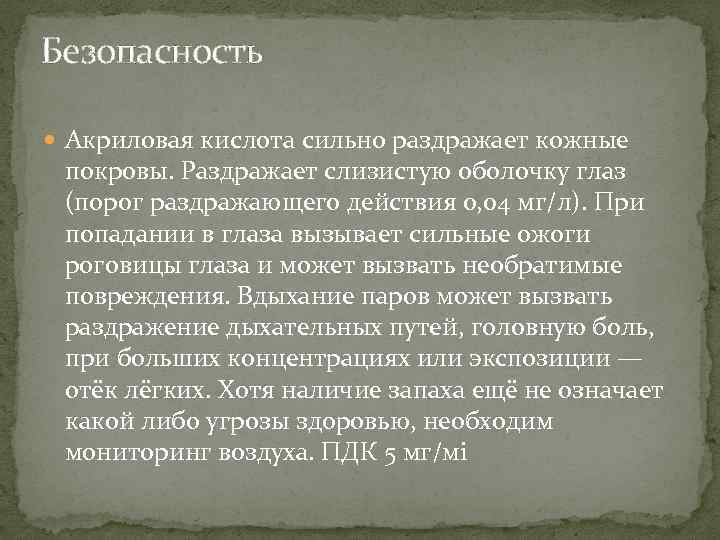 Безопасность

Акриловая кислота сильно раздражает кожные покровы. Раздражает слизистую оболочку глаз (порог раздражающего действия 0,04 мг/л). При попадании в глаза вызывает сильные ожоги роговицы глаза и может вызвать необратимые повреждения. Вдыхание паров может вызвать раздражение дыхательных путей, головную боль, при больших концентрациях или экспозиции — отёк лёгких. Хотя наличие запаха ещё не означает какой либо угрозы здоровью, необходим мониторинг воздуха. ПДК 5 мг/мі